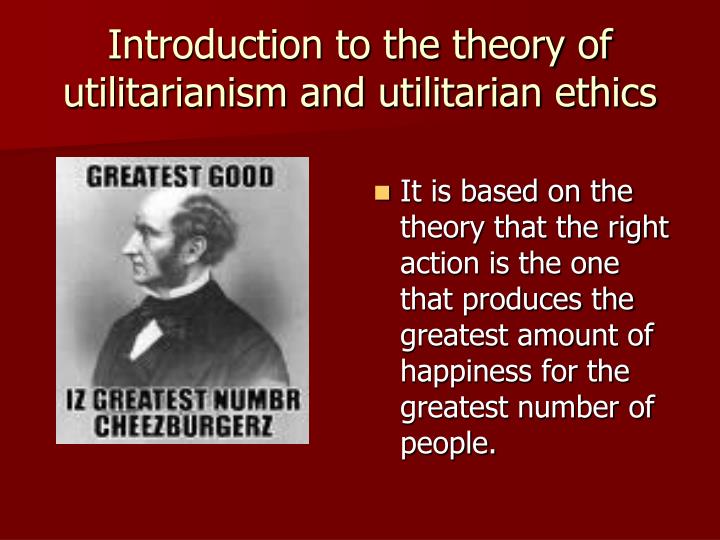 Introduction to the theory of utilitarianism and utilitarian ethics

GREATEST GOOD

IZ GREATEST NUMBR CHEEZBURGERZ

It is based on the theory that the right action is the one that produces the greatest amount of happiness for the greatest number of people.